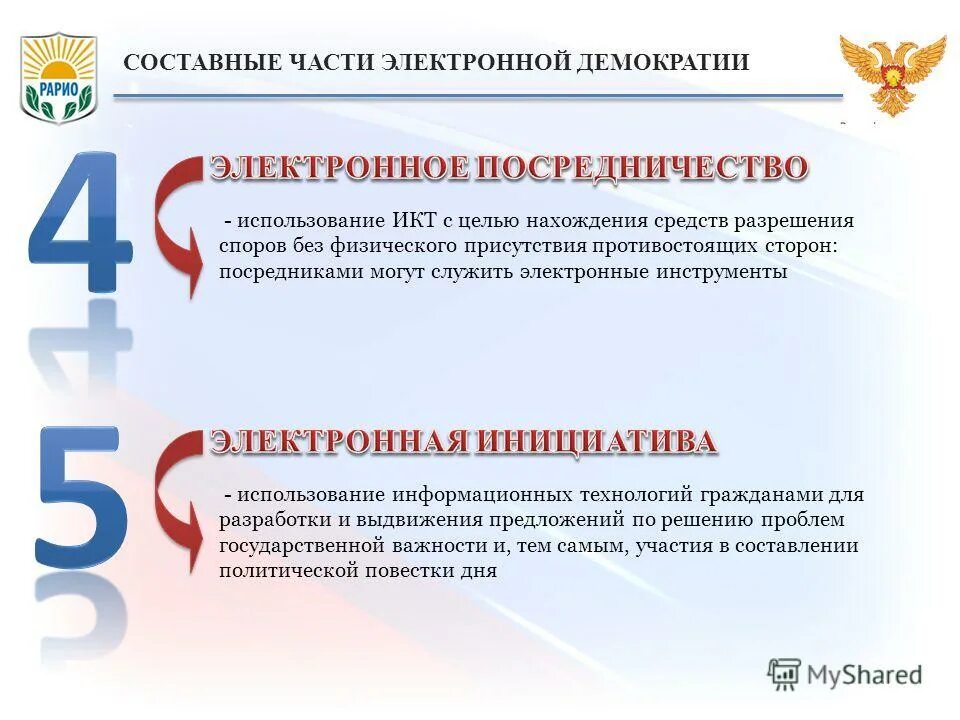 РАРИО

СОСТАВНЫЕ ЧАСТИ ЭЛЕКТРОННОЙ ДЕМОКРАТИИ

4

ЭЛЕКТРОННОЕ ПОСРЕДНИЧЕСТВО

- использование ИКТ с целью нахождения средств разрешения споров без физического присутствия противостоящих сторон: посредниками могут служить электронные инструменты

5

ЭЛЕКТРОННАЯ ИНИЦИАТИВА

- использование информационных технологий гражданами для разработки и выдвижения предложений по решению проблем государственной важности и, тем самым, участия в составлении политической повестки дня

MyShared